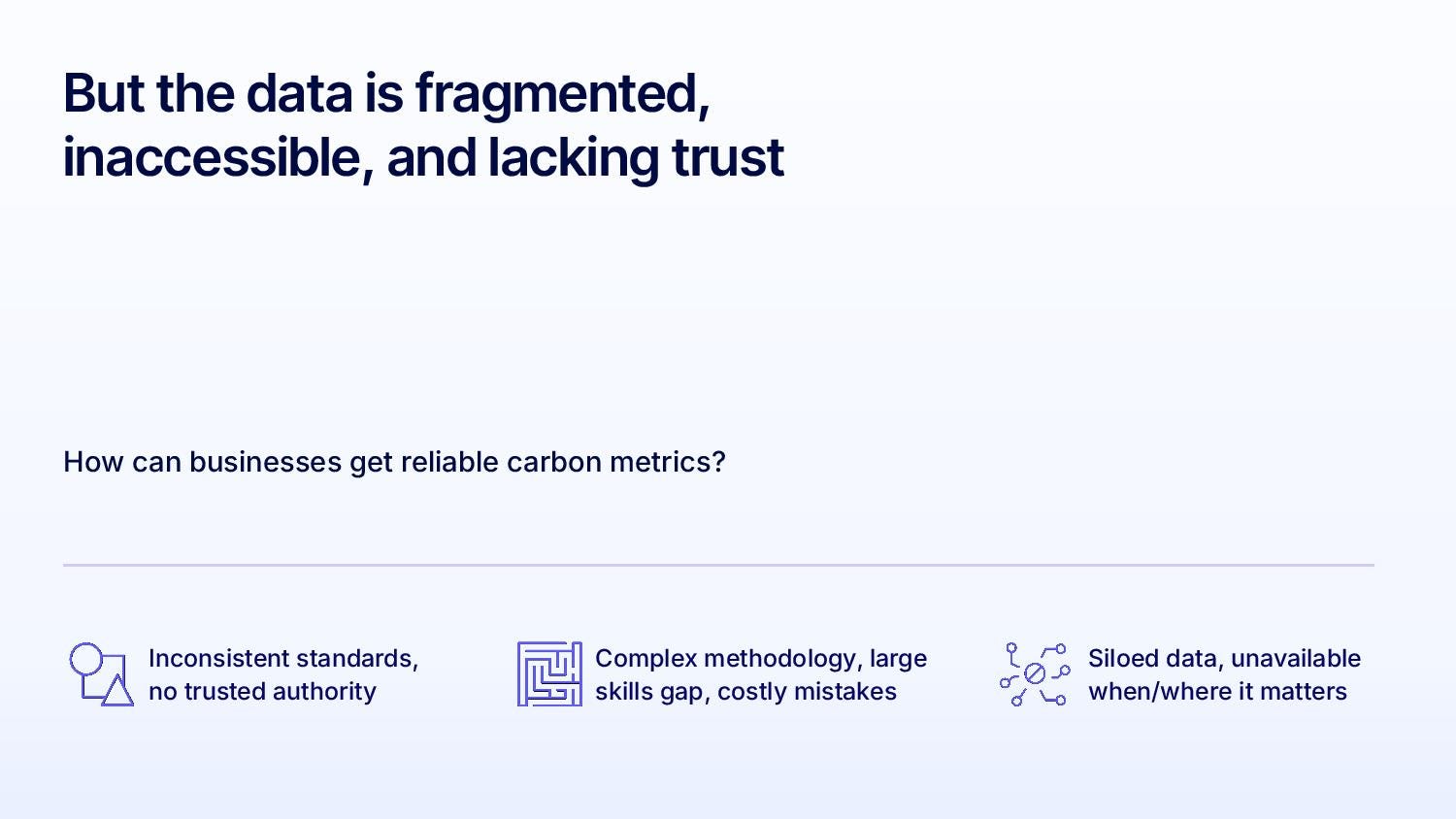 But the data is fragmented, inaccessible, and lacking trust

How can businesses get reliable carbon metrics?

Inconsistent standards, no trusted authority

Complex methodology, large skills gap, costly mistakes

Siloed data, unavailable when/where it matters